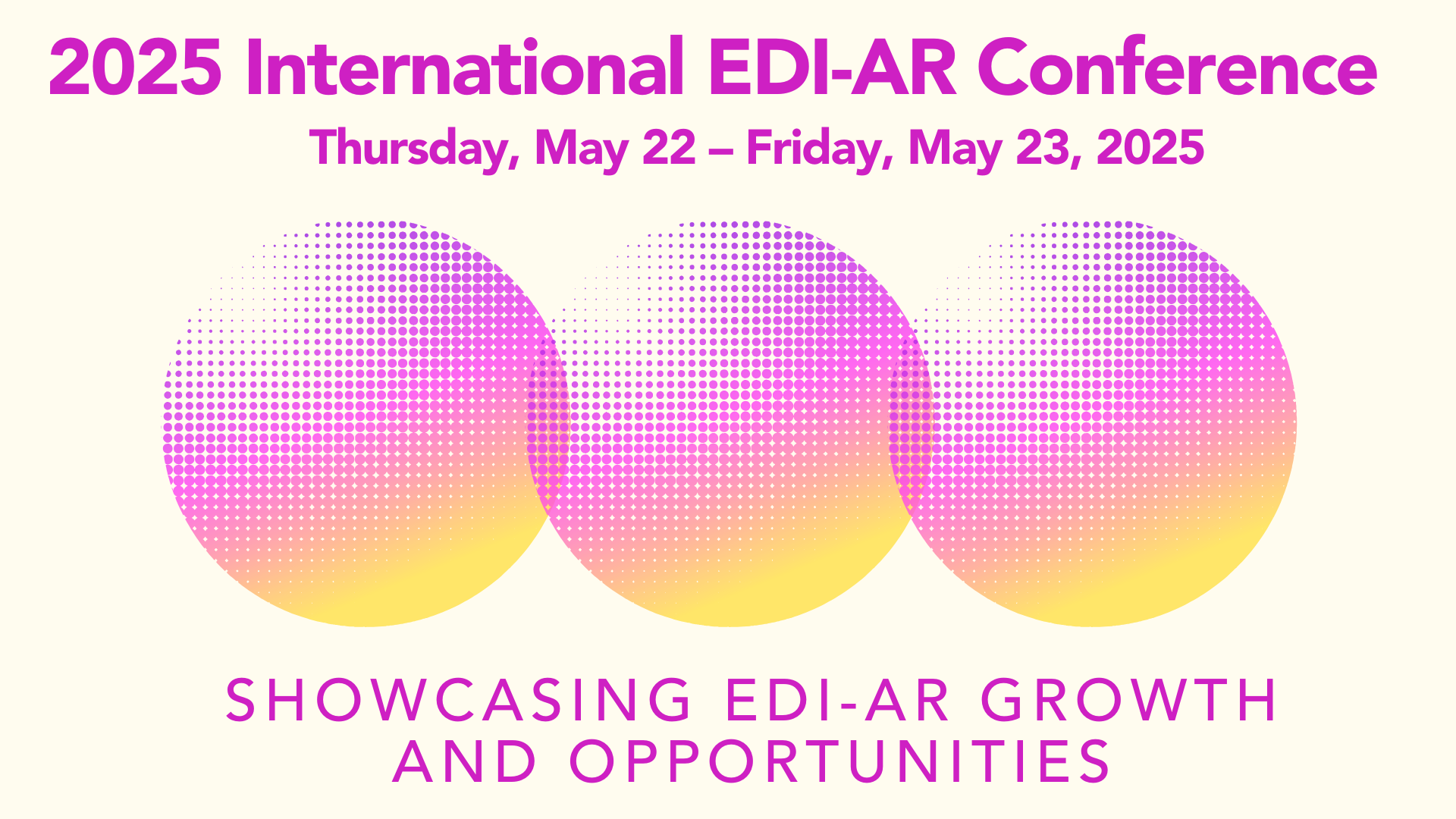 2025 International EDI-AR Conference

Thursday, May 22 – Friday, May 23, 2025

SHOWCASING EDI-AR GROWTH AND OPPORTUNITIES